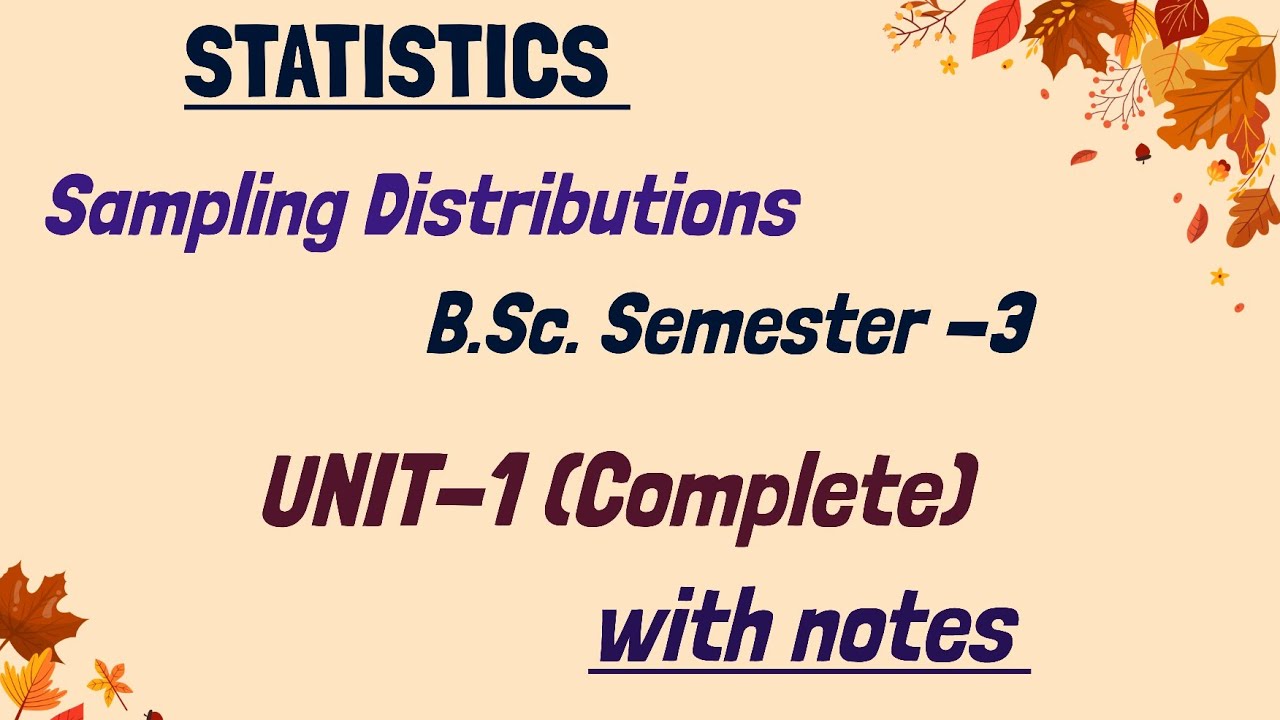 STATISTICS

Sampling Distributions

B.Sc. Semester -3

UNIT-1 (Complete)

with notes